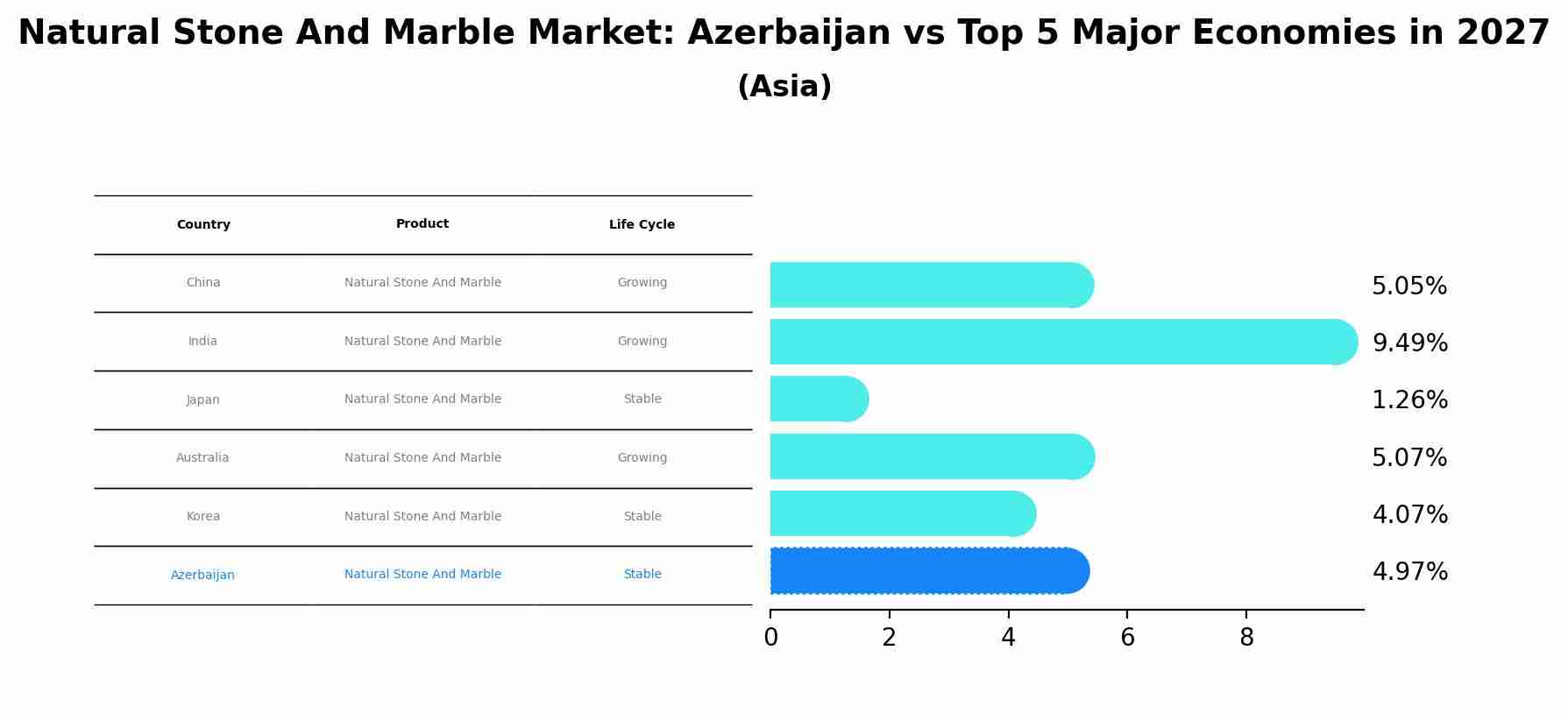 Natural Stone And Marble Market: Azerbaijan vs Top 5 Major Economies in 2027
(Asia)

| Country | Product | Life Cycle |
|---|---|---|
| China | Natural Stone And Marble | Growing |
| India | Natural Stone And Marble | Growing |
| Japan | Natural Stone And Marble | Stable |
| Australia | Natural Stone And Marble | Growing |
| Korea | Natural Stone And Marble | Stable |
| Azerbaijan | Natural Stone And Marble | Stable |

5.05%
9.49%
1.26%
5.07%
4.07%
4.97%

0 2 4 6 8